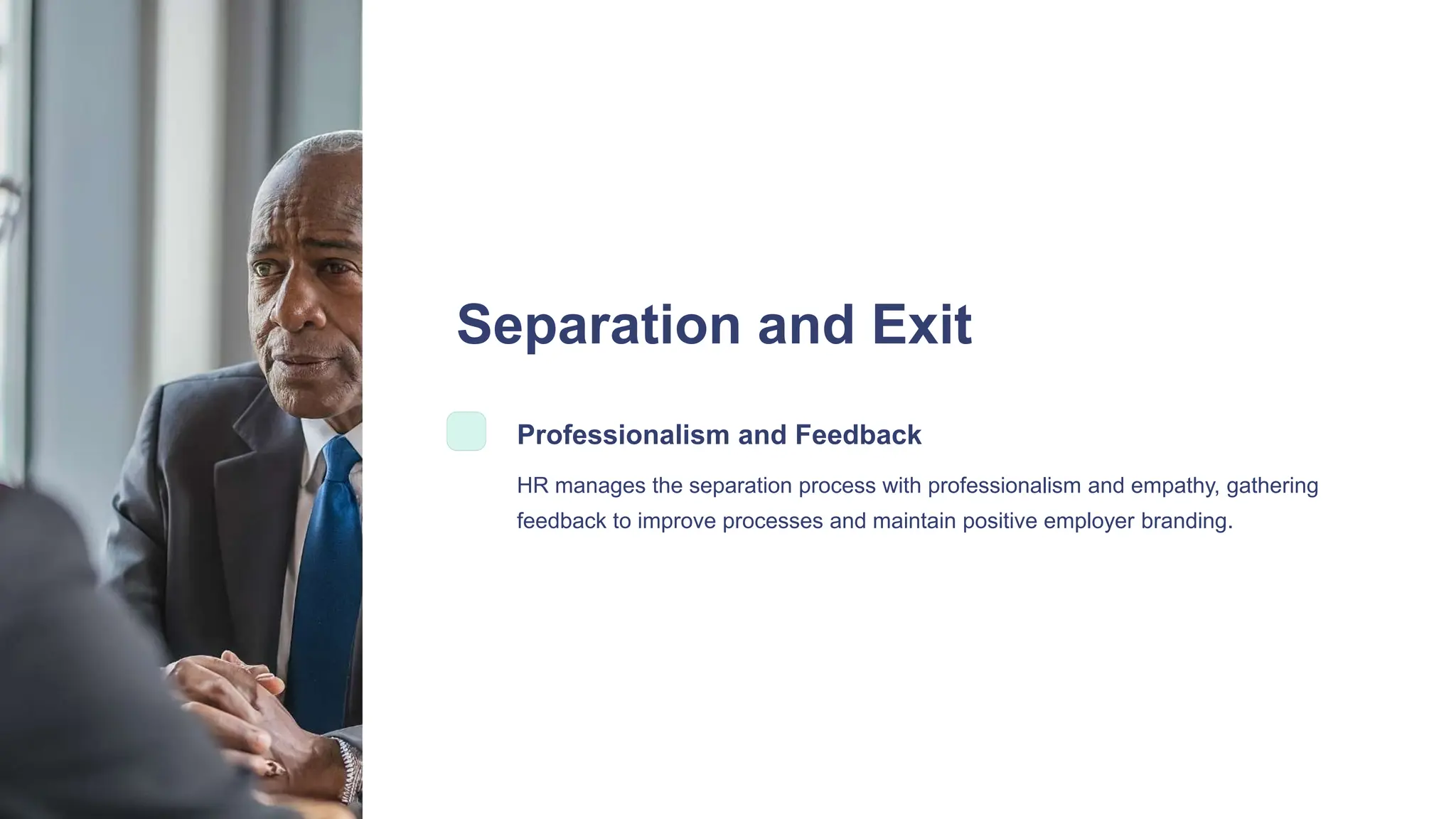 Separation and Exit

Professionalism and Feedback

HR manages the separation process with professionalism and empathy, gathering feedback to improve processes and maintain positive employer branding.